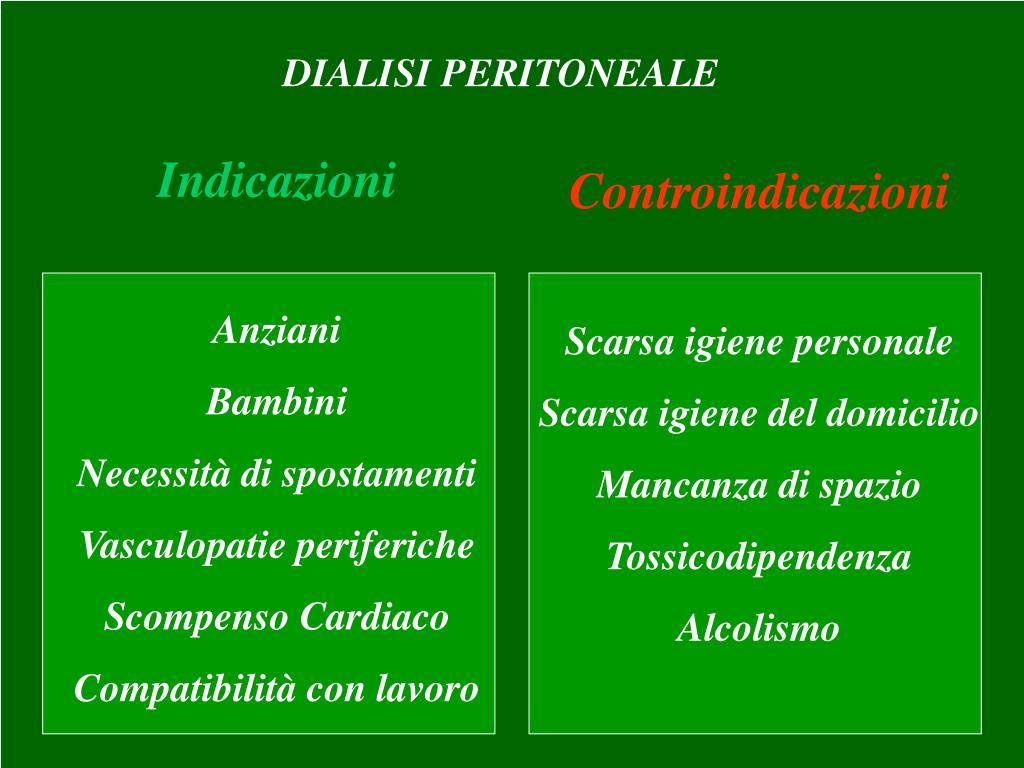 DIALISI PERITONEALE

Indicazioni

Anziani

Bambini

Necessità di spostamenti

Vasculopatie periferiche

Scompenso Cardiaco

Compatibilità con lavoro

Controindicazioni

Scarsa igiene personale

Scarsa igiene del domicilio

Mancanza di spazio

Tossicodipendenza

Alcolismo